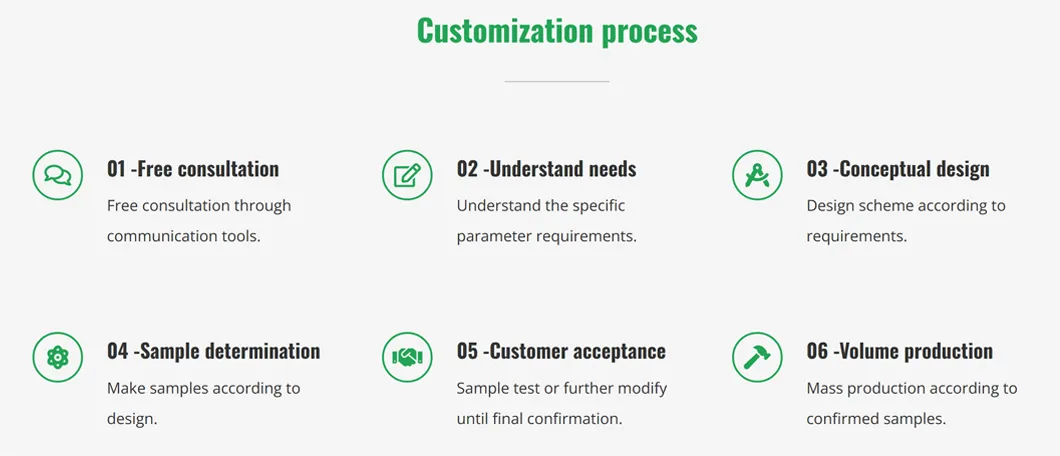 Customization process

01 -Free consultation
Free consultation through communication tools.

02 -Understand needs
Understand the specific parameter requirements.

03 -Conceptual design
Design scheme according to requirements.

04 -Sample determination
Make samples according to design.

05 -Customer acceptance
Sample test or further modify until final confirmation.

06 -Volume production
Mass production according to confirmed samples.